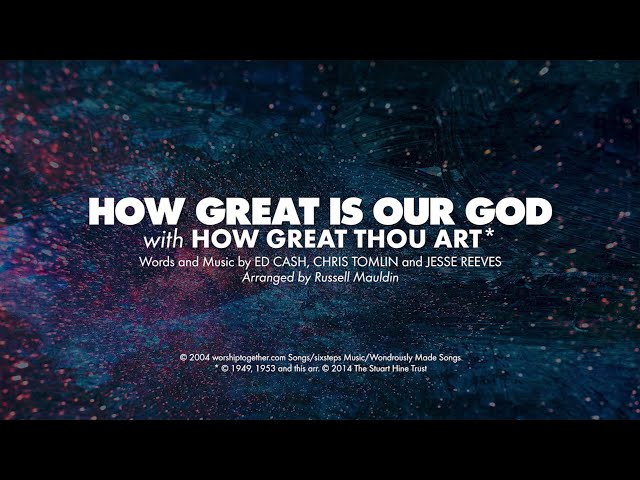 HOW GREAT IS OUR GOD
with HOW GREAT THOU ART*
Words and Music by ED CASH, CHRIS TOMLIN and JESSE REEVES
Arranged by Russell Mauldin

© 2004 worshiptogether.com Songs/sixsteps Music/Wondrously Made Songs.
* © 1949, 1953 and this arr. © 2014 The Stuart Hine Trust